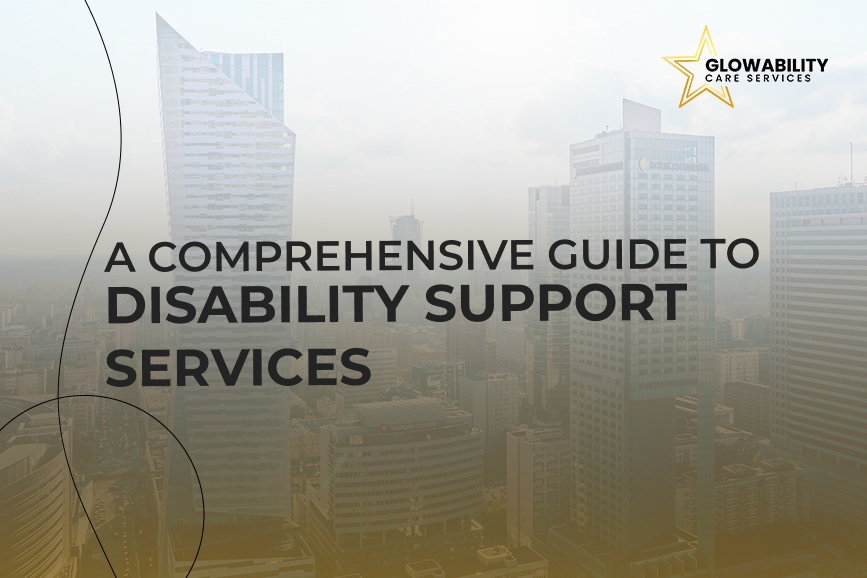 GLOWABILITY
CARE SERVICES

A COMPREHENSIVE GUIDE TO
DISABILITY SUPPORT
SERVICES